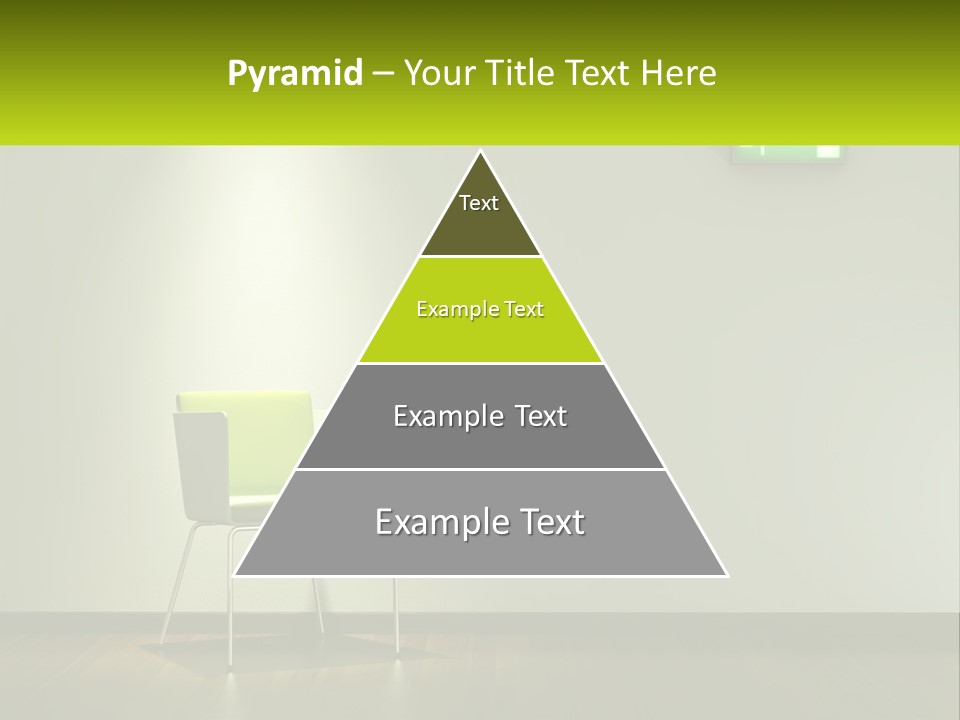 Pyramid – Your Title Text Here

Text

Example Text

Example Text

Example Text